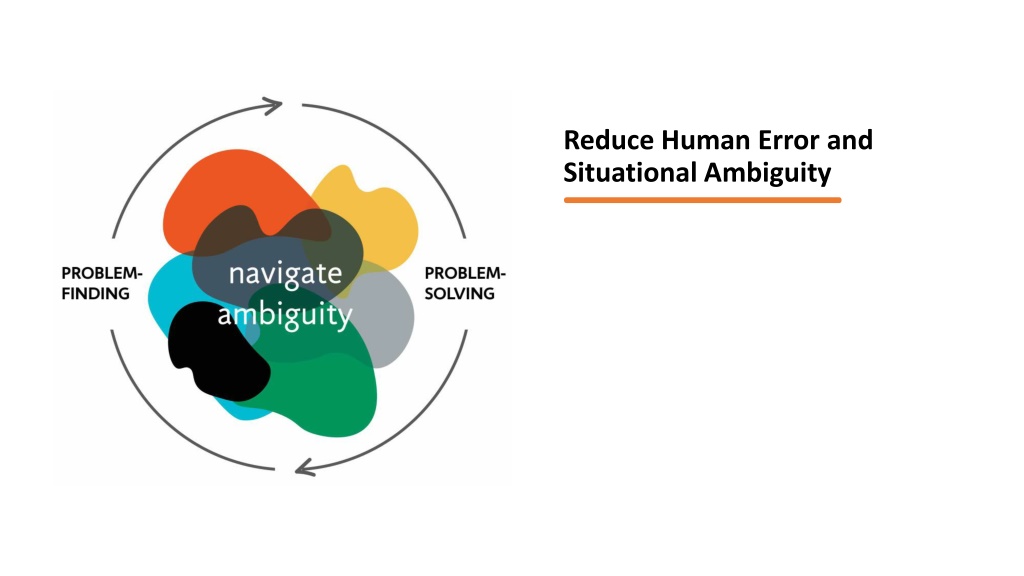 PROBLEM-FINDING

navigate ambiguity

PROBLEM-SOLVING

Reduce Human Error and Situational Ambiguity